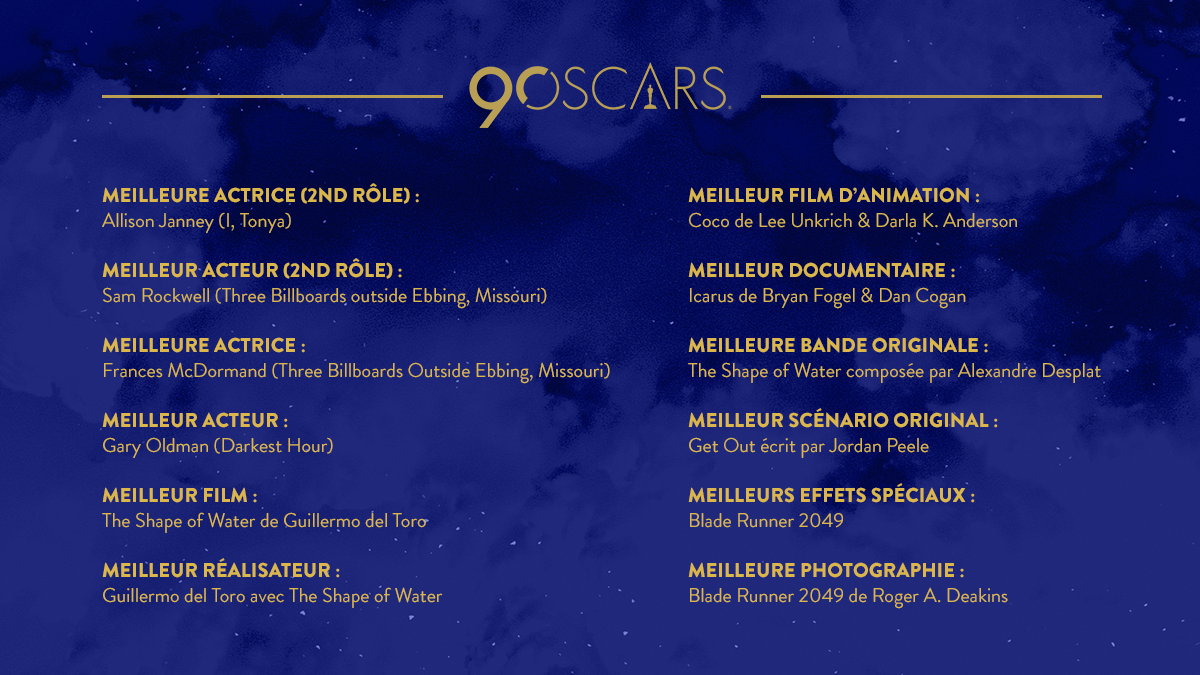 90 OSCARS

MEILLEURE ACTRICE (2ND RÔLE) :
Allison Janney (I, Tonya)

MEILLEUR ACTEUR (2ND RÔLE) :
Sam Rockwell (Three Billboards outside Ebbing, Missouri)

MEILLEURE ACTRICE :
Frances McDormand (Three Billboards Outside Ebbing, Missouri)

MEILLEUR ACTEUR :
Gary Oldman (Darkest Hour)

MEILLEUR FILM :
The Shape of Water de Guillermo del Toro

MEILLEUR RÉALISATEUR :
Guillermo del Toro avec The Shape of Water

MEILLEUR FILM D'ANIMATION :
Coco de Lee Unkrich & Darla K. Anderson

MEILLEUR DOCUMENTAIRE :
Icarus de Bryan Fogel & Dan Cogan

MEILLEURE BANDE ORIGINALE :
The Shape of Water composée par Alexandre Desplat

MEILLEUR SCÉNARIO ORIGINAL :
Get Out écrit par Jordan Peele

MEILLEURS EFFETS SPÉCIAUX :
Blade Runner 2049

MEILLEURE PHOTOGRAPHIE :
Blade Runner 2049 de Roger A. Deakins